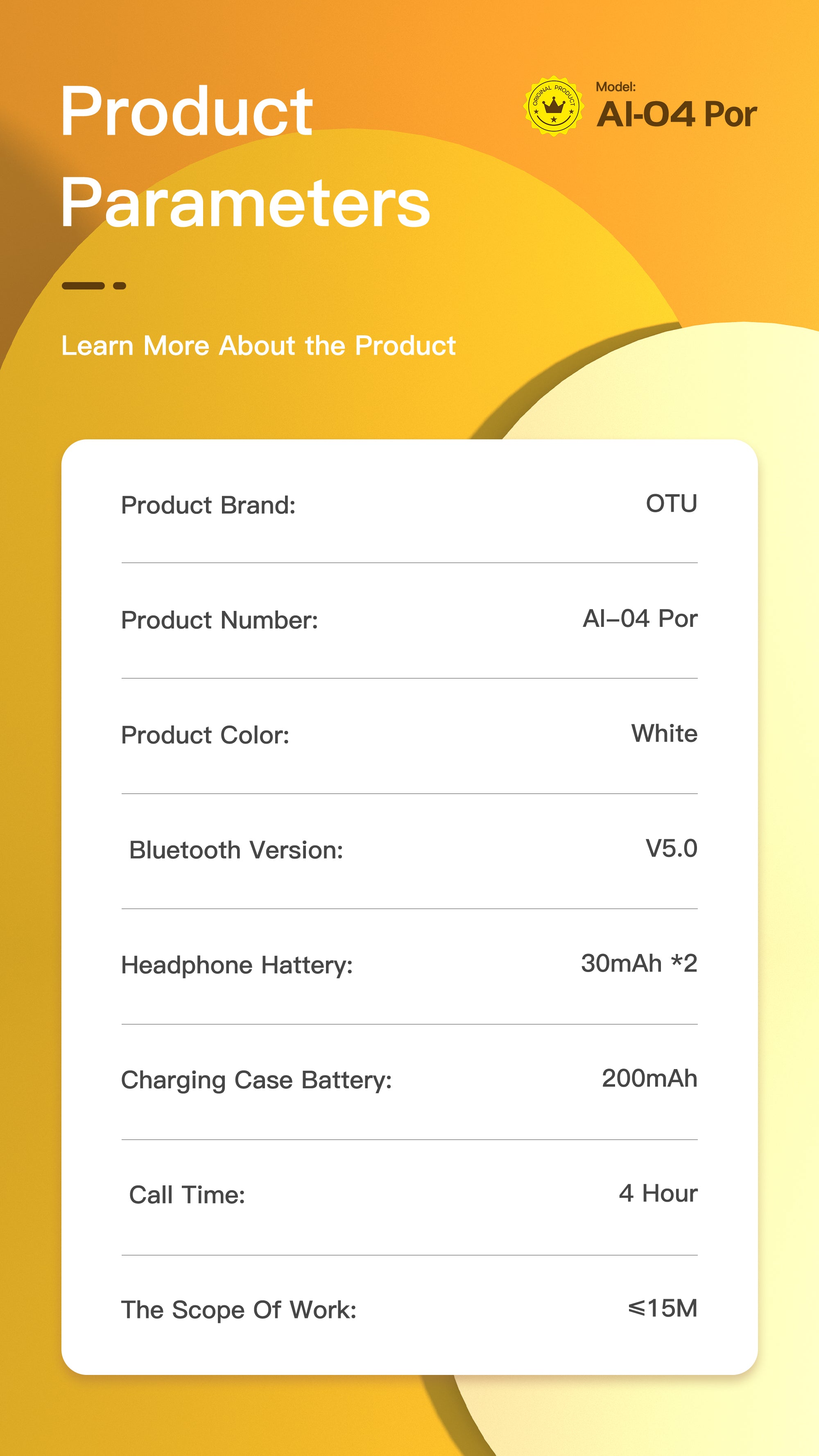 Product Parameters

ORIGINAL PRODUCT

Model:
AI-04 Por

Learn More About the Product

| | |
|---|---|
| Product Brand: | OTU |
| Product Number: | AI–04 Por |
| Product Color: | White |
| Bluetooth Version: | V5.0 |
| Headphone Hattery: | 30mAh *2 |
| Charging Case Battery: | 200mAh |
| Call Time: | 4 Hour |
| The Scope Of Work: | ≤15M |